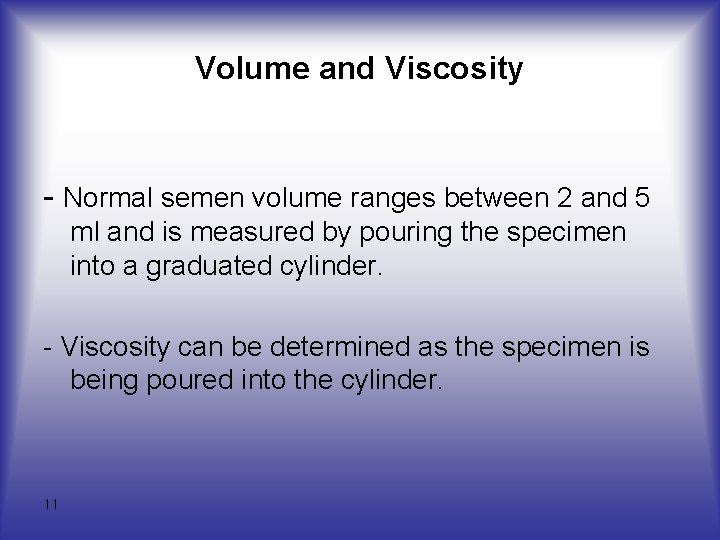 Volume and Viscosity

- Normal semen volume ranges between 2 and 5 ml and is measured by pouring the specimen into a graduated cylinder.

- Viscosity can be determined as the specimen is being poured into the cylinder.

11